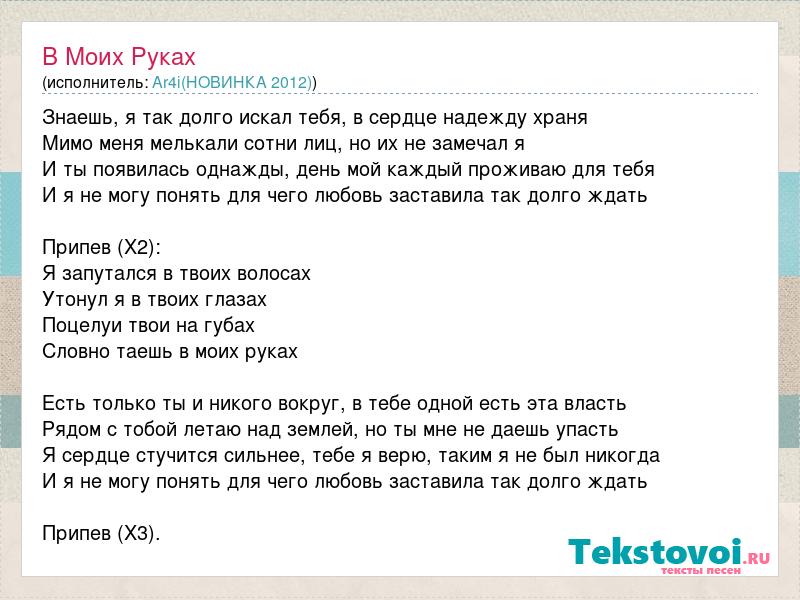 В Моих Руках
(исполнитель: Ar4i(НОВИНКА 2012))

Знаешь, я так долго искал тебя, в сердце надежду храня
Мимо меня мелькали сотни лиц, но их не замечал я
И ты появилась однажды, день мой каждый проживаю для тебя
И я не могу понять для чего любовь заставила так долго ждать

Припев (Х2):
Я запутался в твоих волосах
Утонул я в твоих глазах
Поцелуи твои на губах
Словно таешь в моих руках

Есть только ты и никого вокруг, в тебе одной есть эта власть
Рядом с тобой летаю над землей, но ты мне не даешь упасть
Я сердце стучится сильнее, тебе я верю, таким я не был никогда
И я не могу понять для чего любовь заставила так долго ждать

Припев (Х3).

Tekstovoi.RU
тексты песен